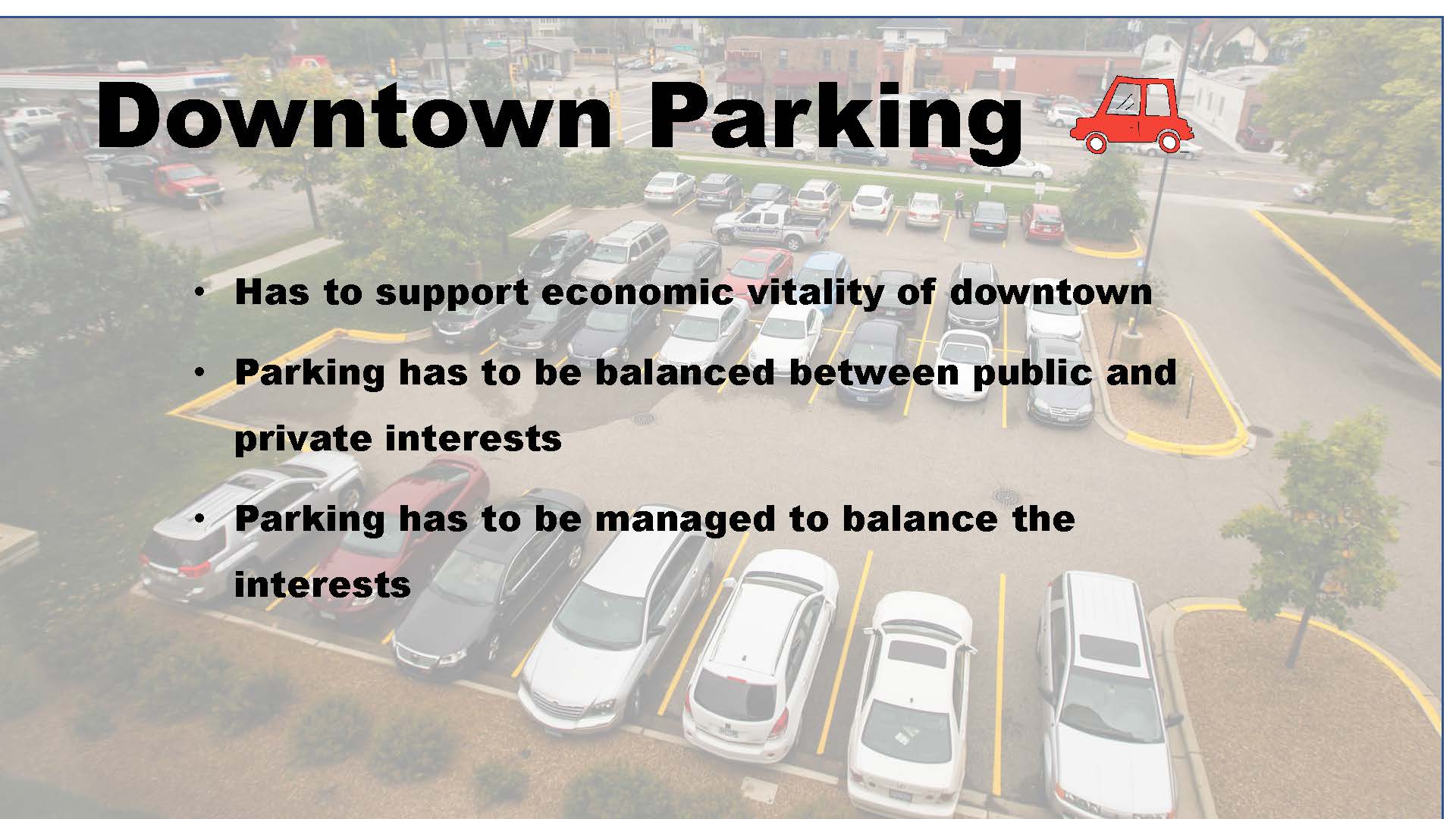 Downtown Parking

• Has to support economic vitality of downtown

• Parking has to be balanced between public and private interests

• Parking has to be managed to balance the interests